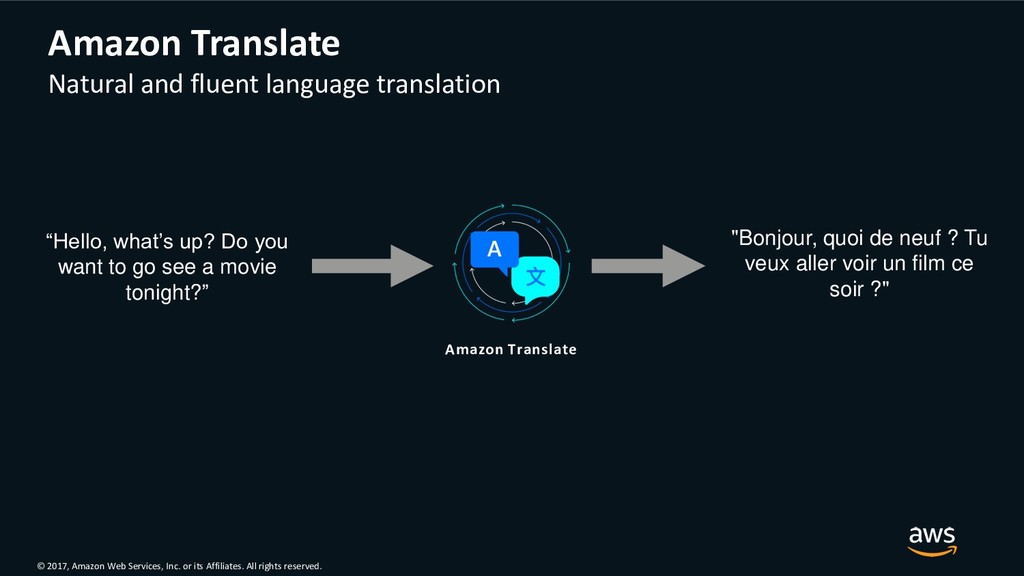 Amazon Translate
Natural and fluent language translation

“Hello, what’s up? Do you want to go see a movie tonight?”

A

文

Amazon Translate

"Bonjour, quoi de neuf ? Tu veux aller voir un film ce soir ?"

aws

© 2017, Amazon Web Services, Inc. or its Affiliates. All rights reserved.